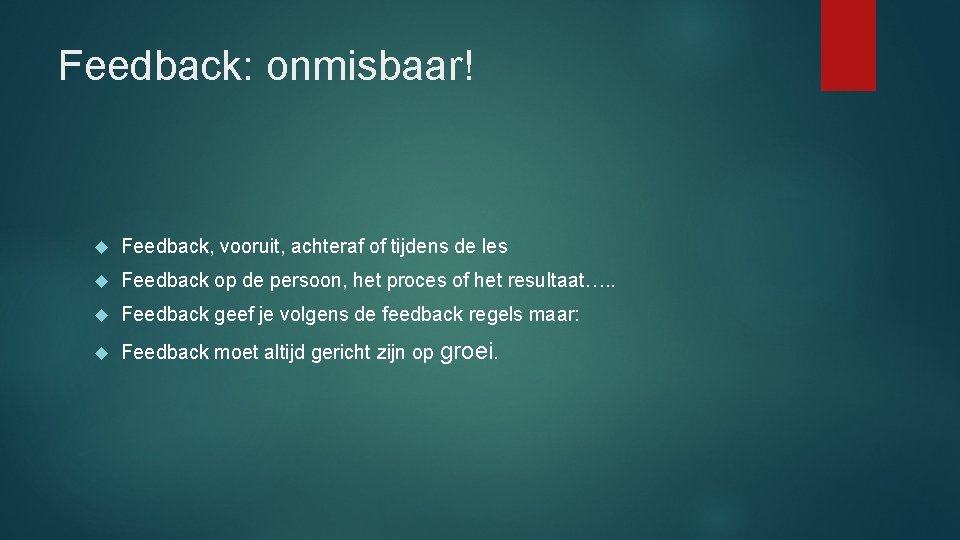 Feedback: onmisbaar!

Feedback, vooruit, achteraf of tijdens de les

Feedback op de persoon, het proces of het resultaat…..

Feedback geef je volgens de feedback regels maar:

Feedback moet altijd gericht zijn op groei.